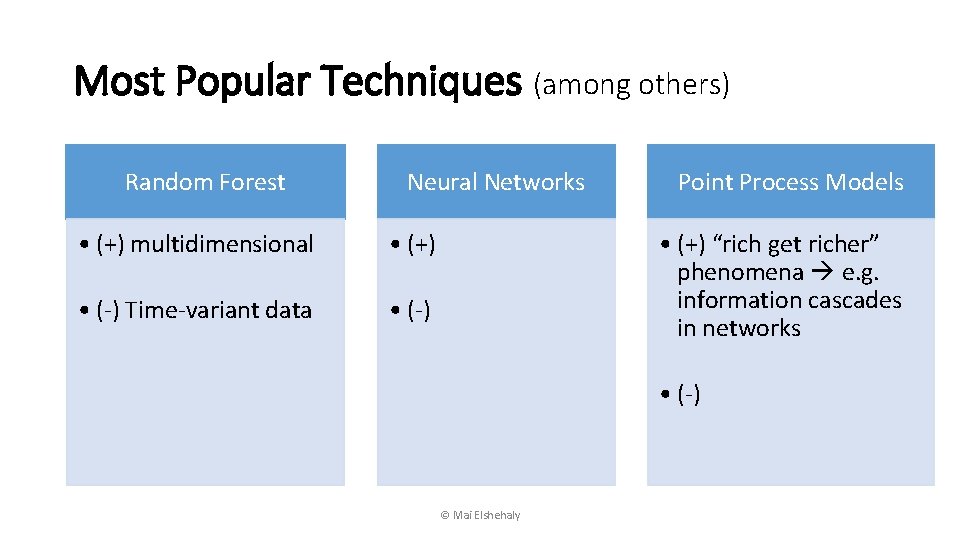 Most Popular Techniques (among others)

Random Forest

• (+) multidimensional

• (-) Time-variant data

Neural Networks

• (+)

• (-)

Point Process Models

• (+) “rich get richer” phenomena → e.g. information cascades in networks

• (-)

© Mai Elshehaly